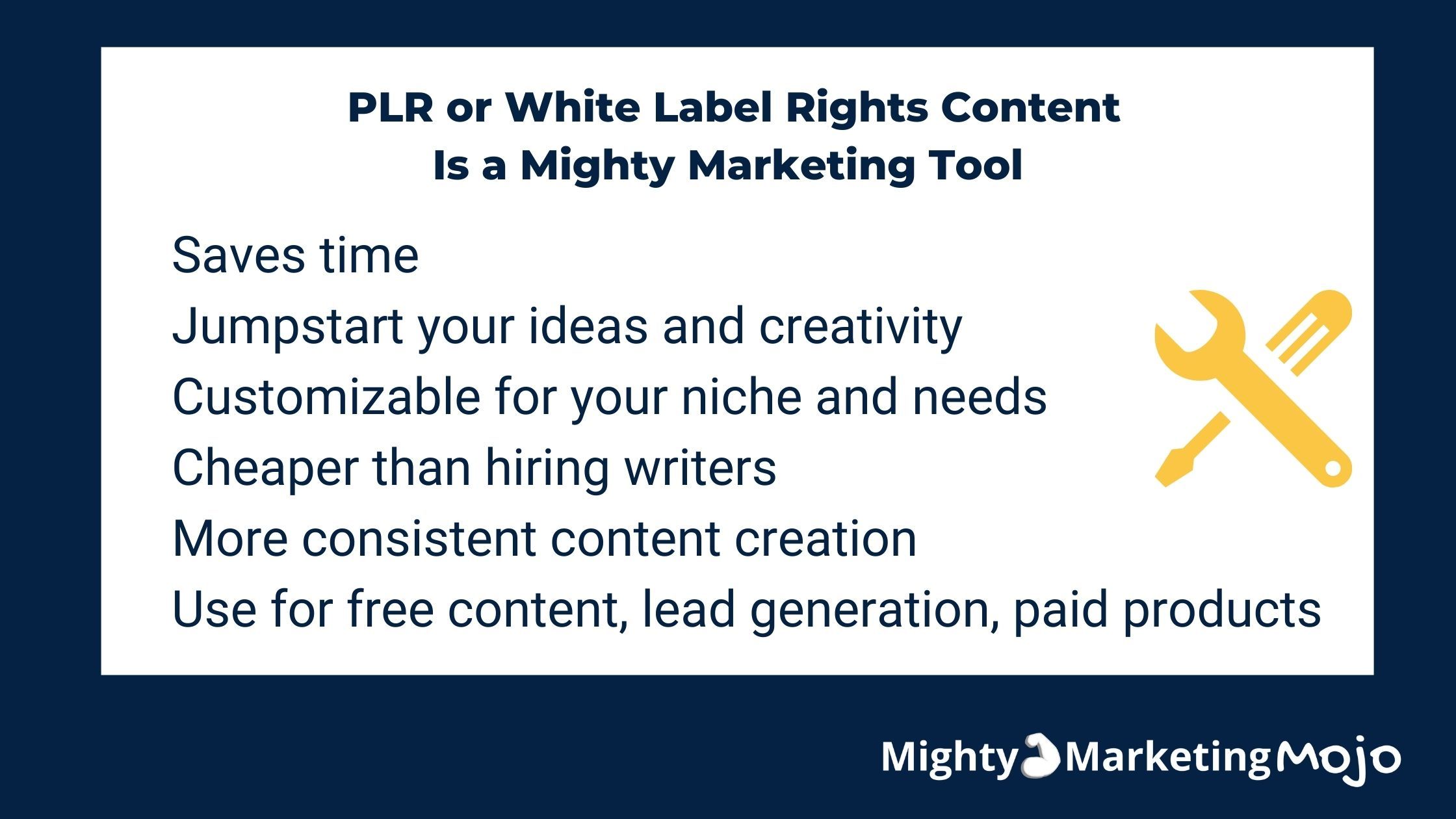 PLR or White Label Rights Content
Is a Mighty Marketing Tool

Saves time
Jumpstart your ideas and creativity
Customizable for your niche and needs
Cheaper than hiring writers
More consistent content creation
Use for free content, lead generation, paid products

Mighty Marketing Mojo